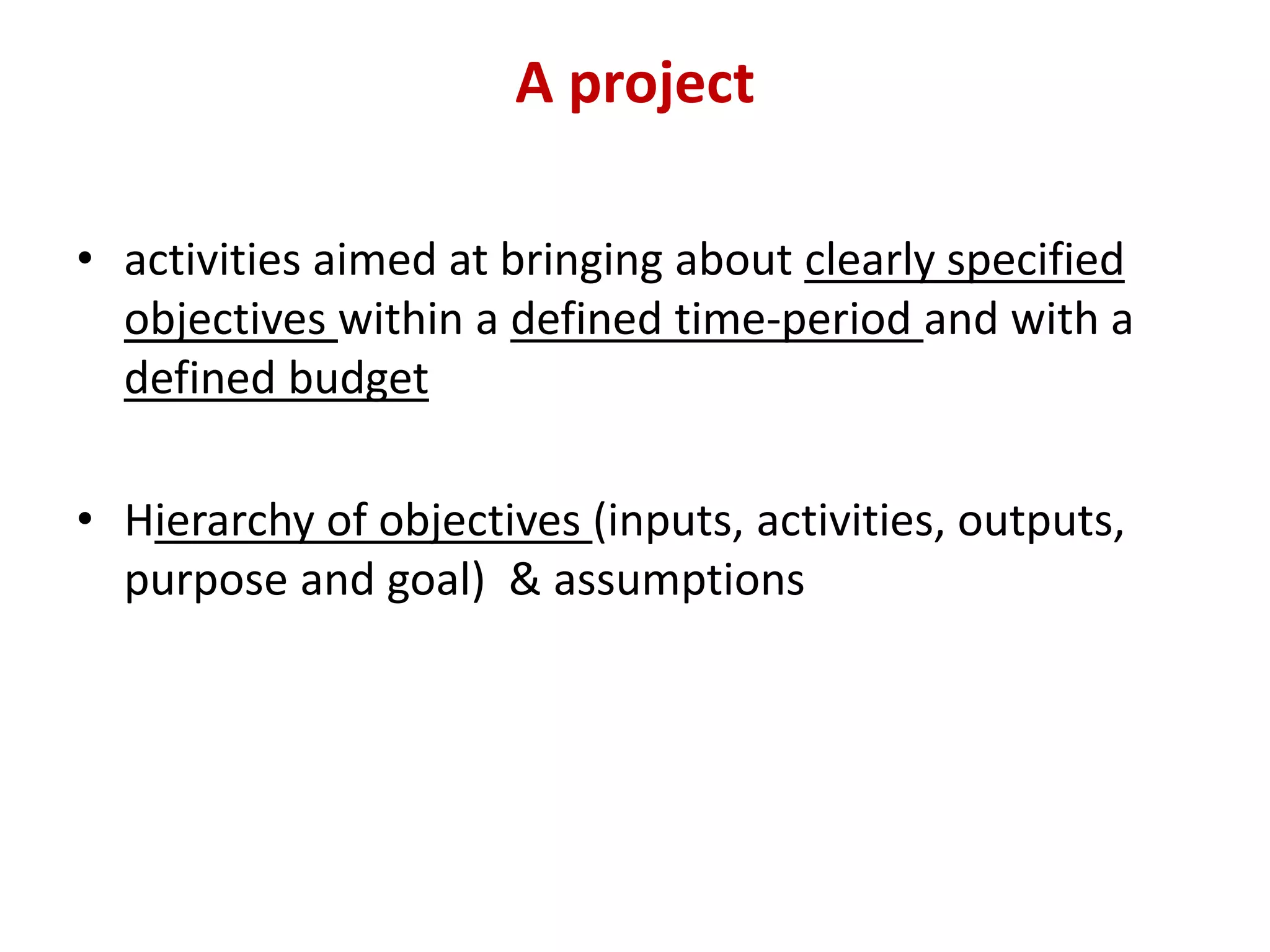 A project

• activities aimed at bringing about clearly specified objectives within a defined time-period and with a defined budget

• Hierarchy of objectives (inputs, activities, outputs, purpose and goal) & assumptions